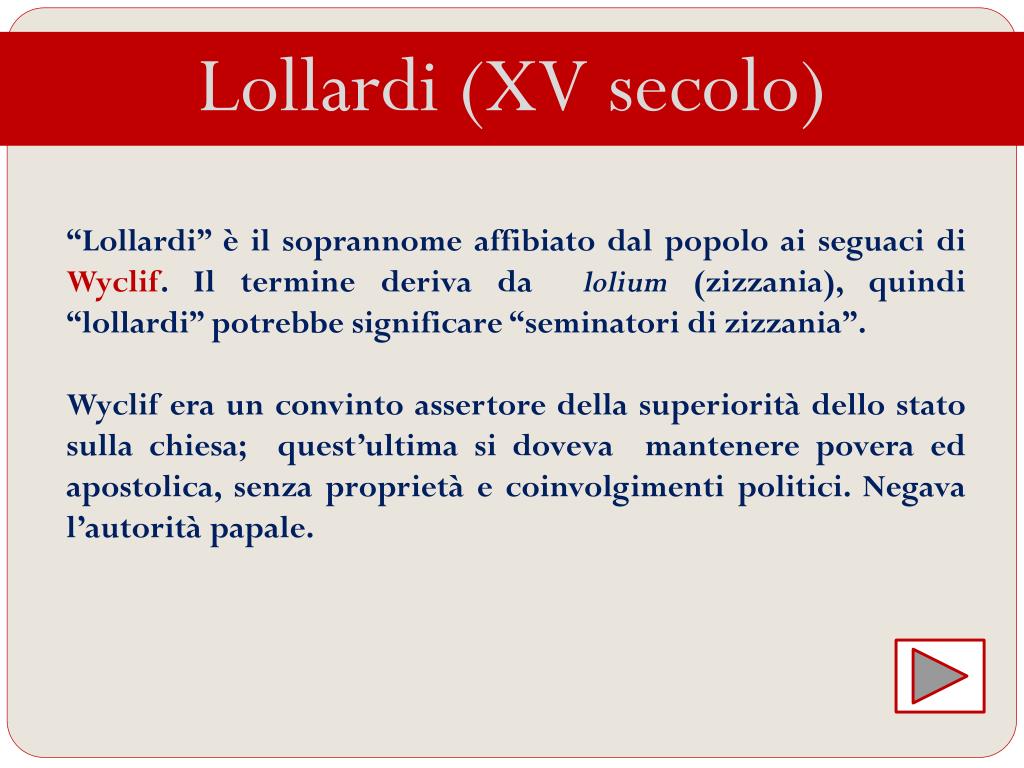 Lollardi (XV secolo)

“Lollardi” è il soprannome affibiato dal popolo ai seguaci di Wyclif. Il termine deriva da lolium (zizzania), quindi “lollardi” potrebbe significare “seminatori di zizzania”.

Wyclif era un convinto assertore della superiorità dello stato sulla chiesa; quest’ultima si doveva mantenere povera ed apostolica, senza proprietà e coinvolgimenti politici. Negava l’autorità papale.